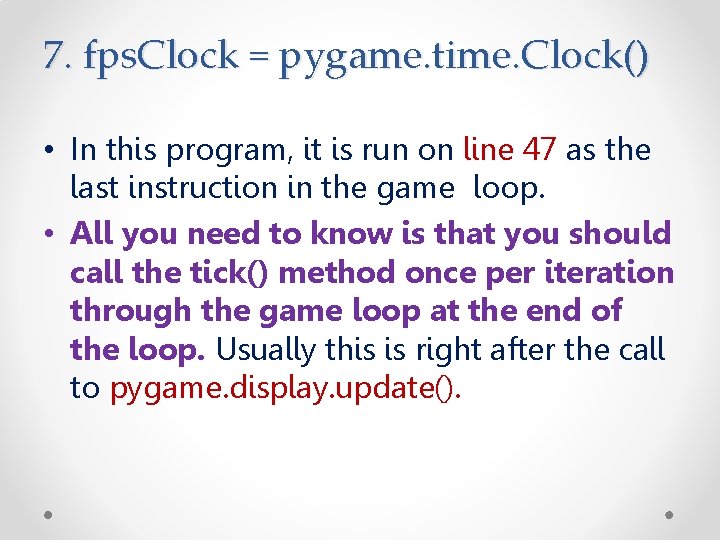 7. fpsClock = pygame.time.Clock()

• In this program, it is run on line 47 as the last instruction in the game loop.

• All you need to know is that you should call the tick() method once per iteration through the game loop at the end of the loop. Usually this is right after the call to pygame.display.update().